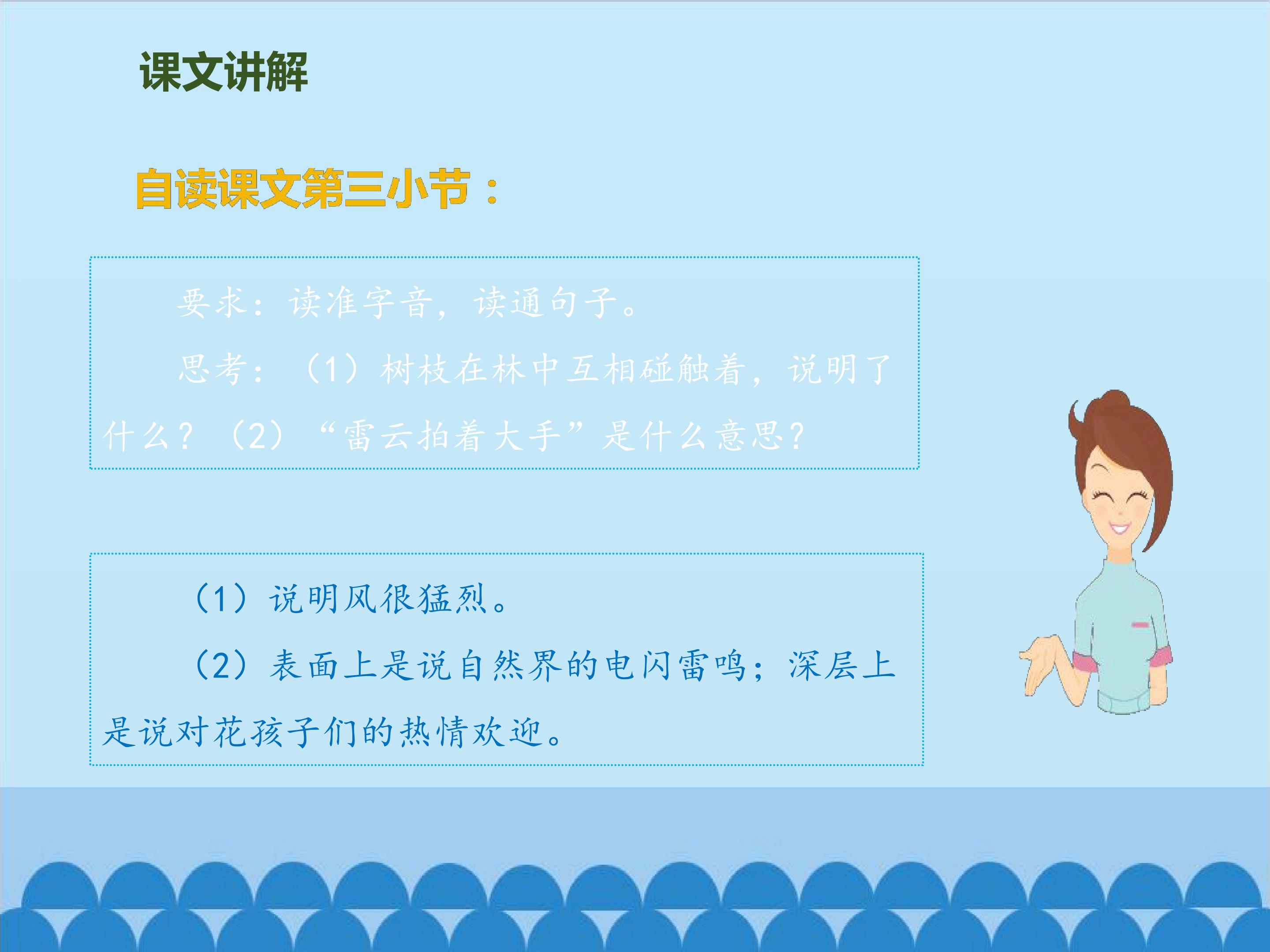 课文讲解

自读课文第三小节：

要求：读准字音，读通句子。

思考：（1）树枝在林中互相碰触着，说明了什么？（2）“雷云拍着大手”是什么意思？

（1）说明风很猛烈。

（2）表面上是说自然界的电闪雷鸣；深层上是说对花孩子们的热情欢迎。